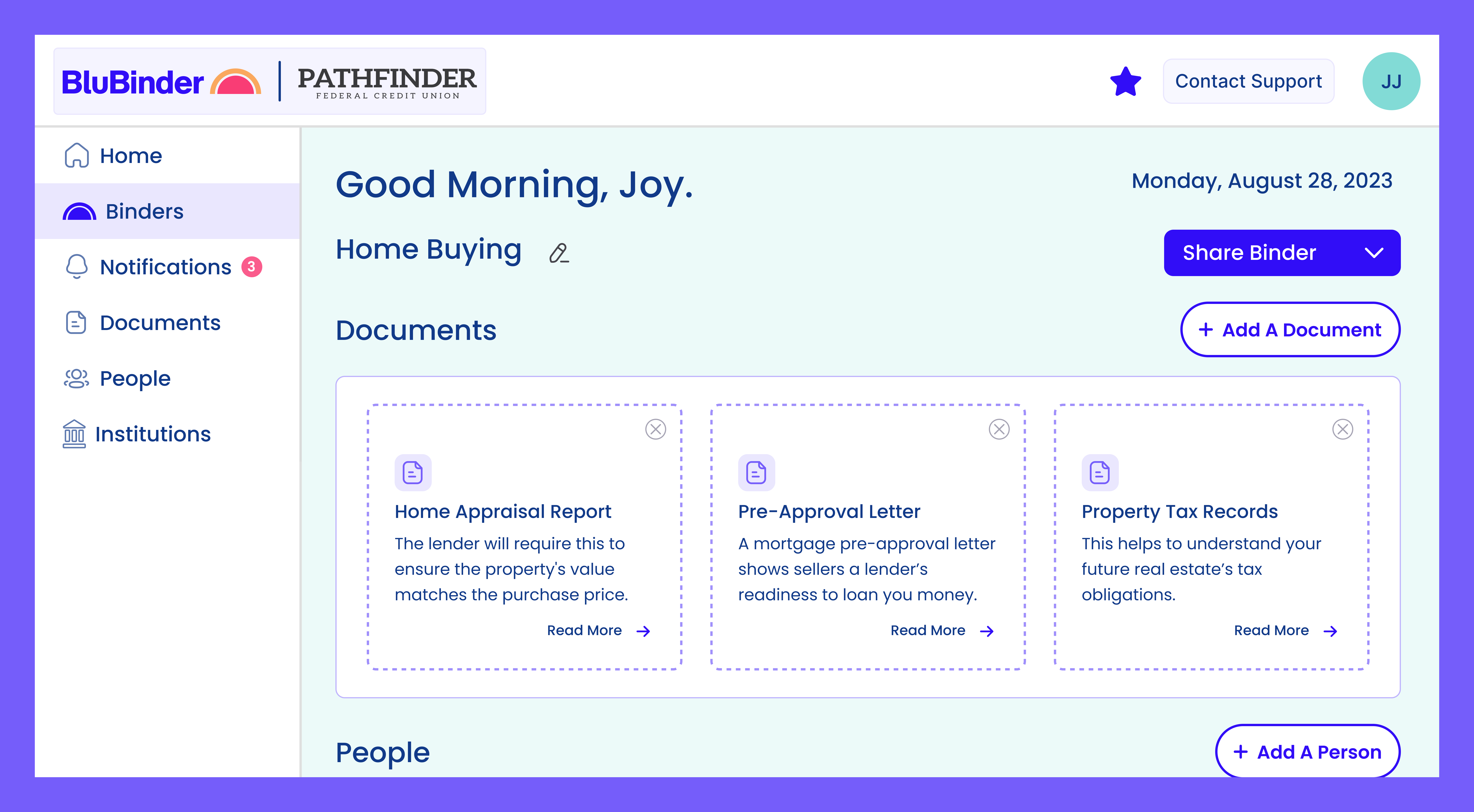 BluBinder | PATHFINDER FEDERAL CREDIT UNION

Contact Support

JJ

Home

Binders

Notifications 3

Documents

People

Institutions

Good Morning, Joy.

Monday, August 28, 2023

Home Buying

Share Binder

Documents

+ Add A Document

Home Appraisal Report

The lender will require this to ensure the property's value matches the purchase price.

Read More

Pre-Approval Letter

A mortgage pre-approval letter shows sellers a lender's readiness to loan you money.

Read More

Property Tax Records

This helps to understand your future real estate's tax obligations.

Read More

People

+ Add A Person